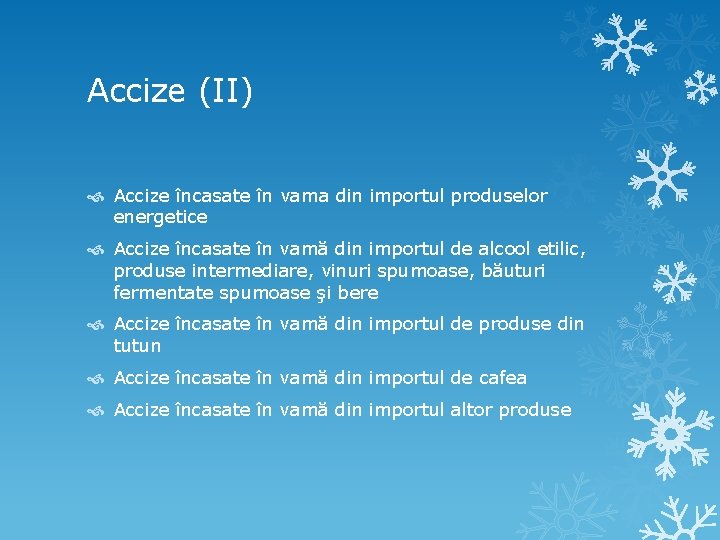 Accize (II)

Accize încasate în vama din importul produselor energetice

Accize încasate în vamă din importul de alcool etilic, produse intermediare, vinuri spumoase, băuturi fermentate spumoase şi bere

Accize încasate în vamă din importul de produse din tutun

Accize încasate în vamă din importul de cafea

Accize încasate în vamă din importul altor produse